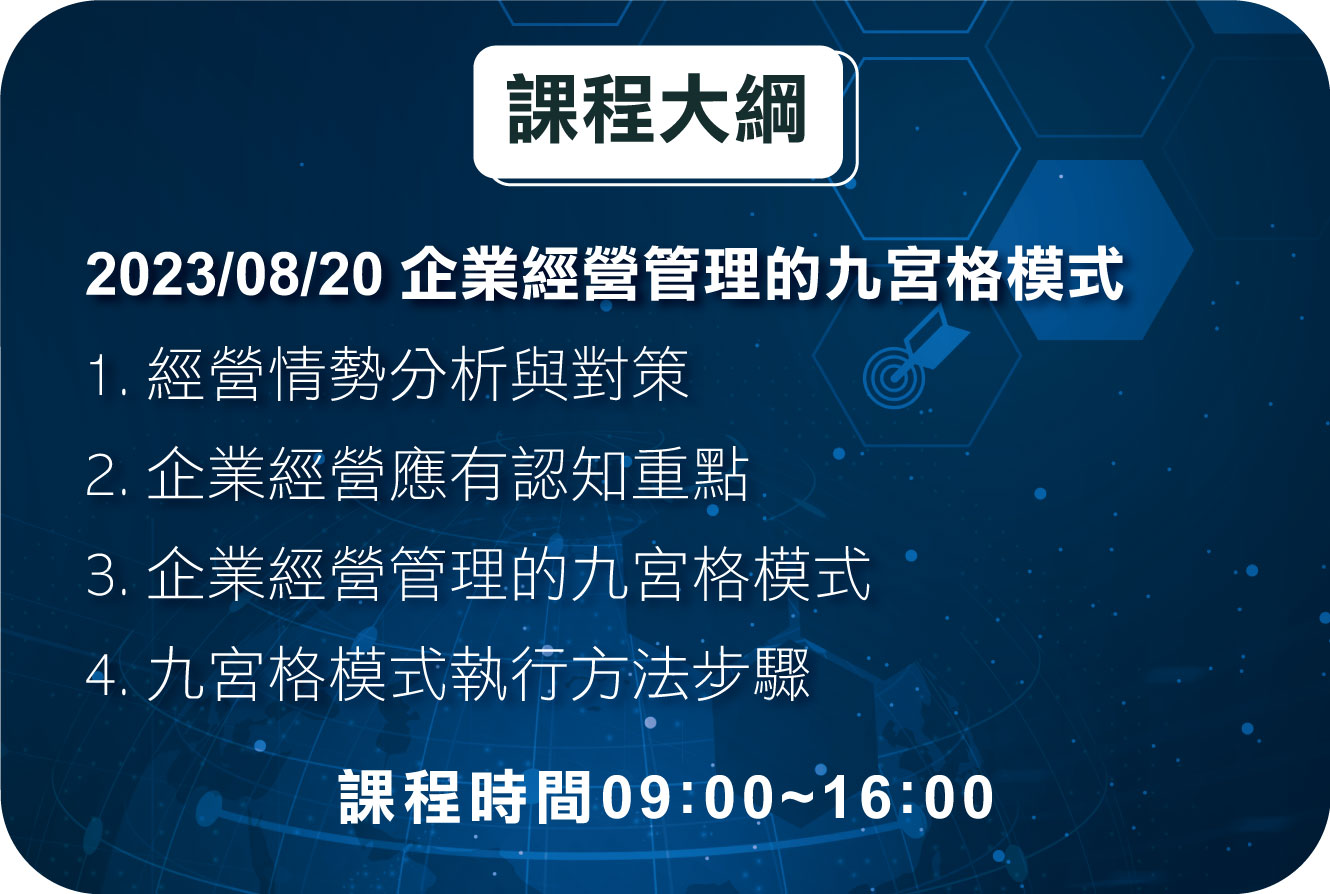 課程大綱

2023/08/20 企業經營管理的九宮格模式

1. 經營情勢分析與對策

2. 企業經營應有認知重點

3. 企業經營管理的九宮格模式

4. 九宮格模式執行方法步驟

課程時間09:00~16:00